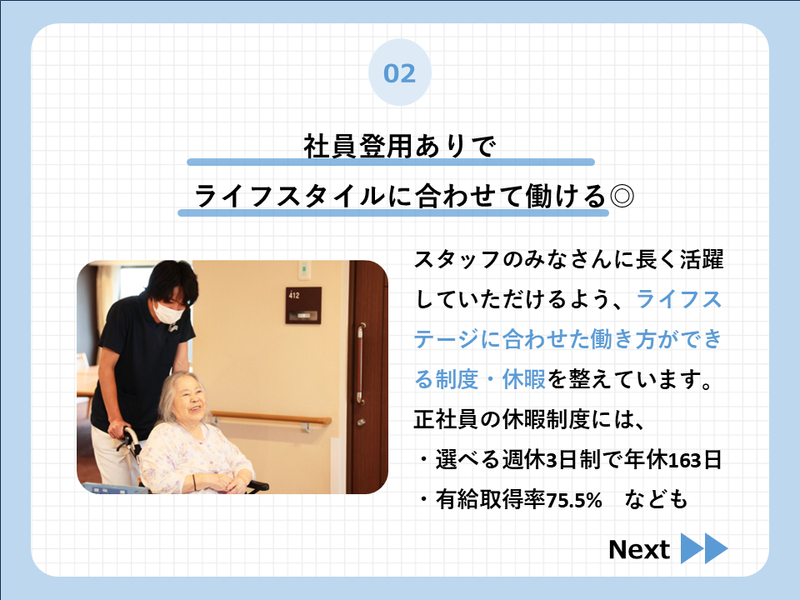 02

社員登用ありで
ライフスタイルに合わせて働ける◎

412

スタッフのみなさんに長く活躍していただけるよう、ライフステージに合わせた働き方ができる制度・休暇を整えています。
正社員の休暇制度には、
・選べる週休3日制で年休163日
・有給取得率75.5%　なども

Next